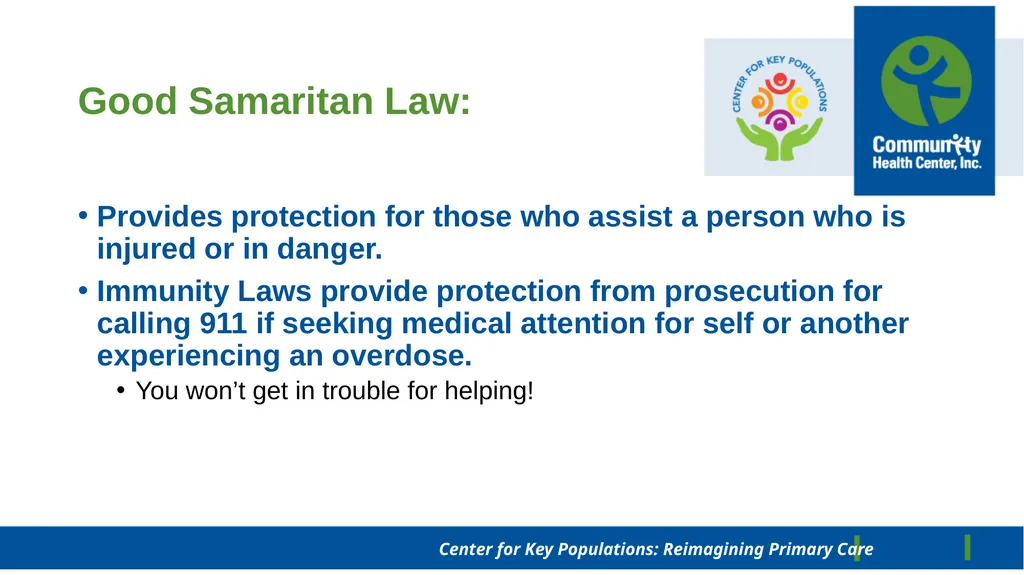 Good Samaritan Law:

CENTER FOR KEY POPULATIONS

Community Health Center, Inc.

• Provides protection for those who assist a person who is injured or in danger.

• Immunity Laws provide protection from prosecution for calling 911 if seeking medical attention for self or another experiencing an overdose.

• You won't get in trouble for helping!

Center for Key Populations: Reimagining Primary Care